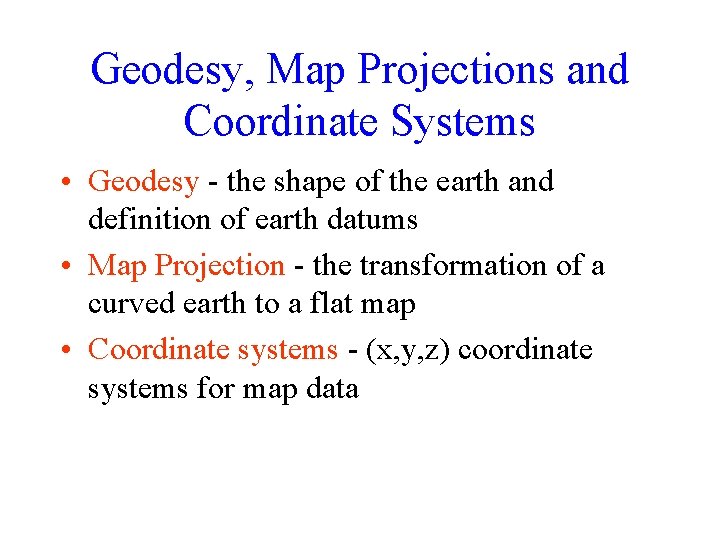 Geodesy, Map Projections and Coordinate Systems

• Geodesy - the shape of the earth and definition of earth datums

• Map Projection - the transformation of a curved earth to a flat map

• Coordinate systems - (x,y,z) coordinate systems for map data